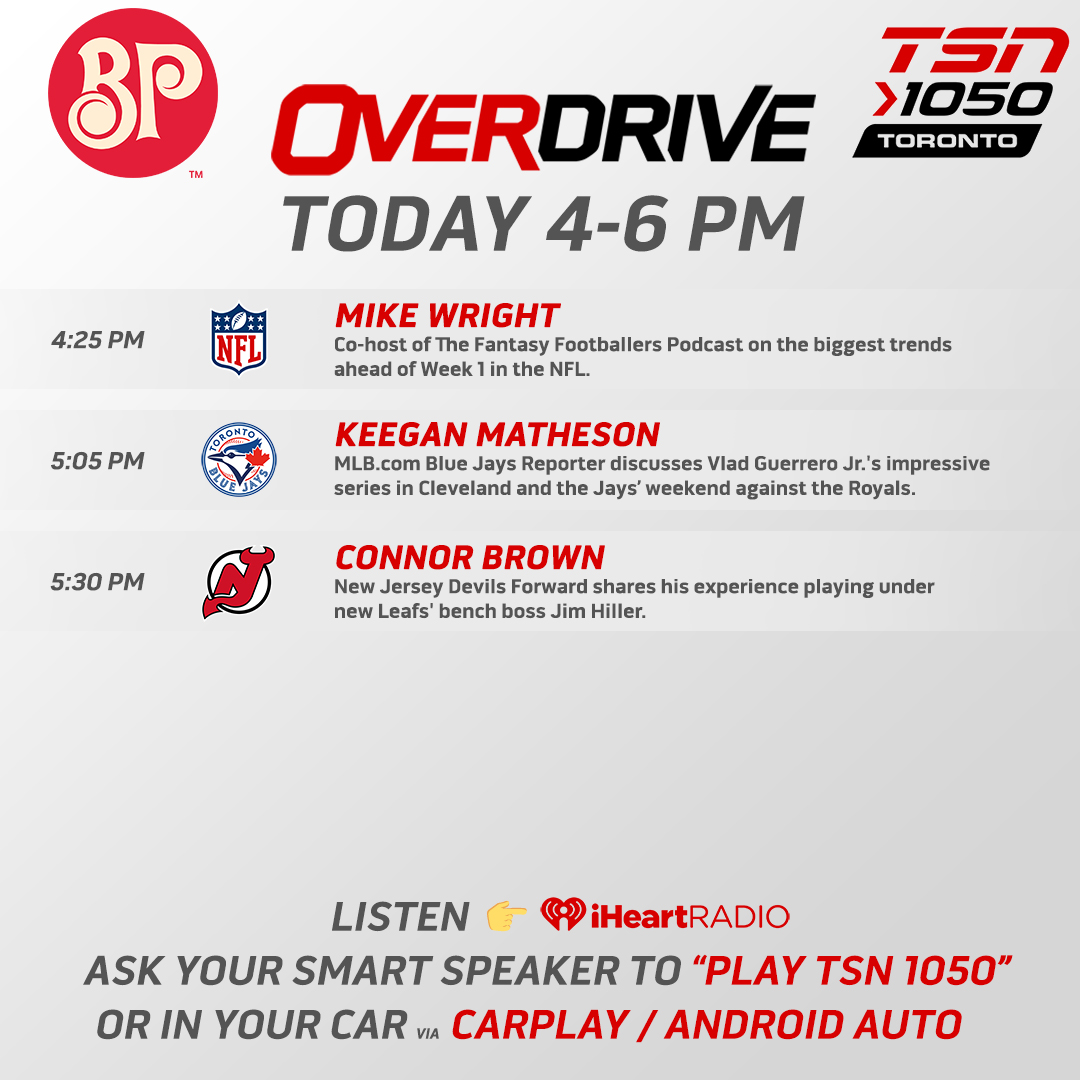 BP
TM

OVERDRIVE

TSN 1050 TORONTO

TODAY 4-6 PM

4:25 PM
NFL
MIKE WRIGHT
Co-host of The Fantasy Footballers Podcast on the biggest trends ahead of Week 1 in the NFL.

5:05 PM
TORONTO BLUE JAYS
KEEGAN MATHESON
MLB.com Blue Jays Reporter discusses Vlad Guerrero Jr.'s impressive series in Cleveland and the Jays' weekend against the Royals.

5:30 PM
CONNOR BROWN
New Jersey Devils Forward shares his experience playing under new Leafs' bench boss Jim Hiller.

LISTEN 👉 iHeartRADIO
ASK YOUR SMART SPEAKER TO "PLAY TSN 1050"
OR IN YOUR CAR VIA CARPLAY / ANDROID AUTO